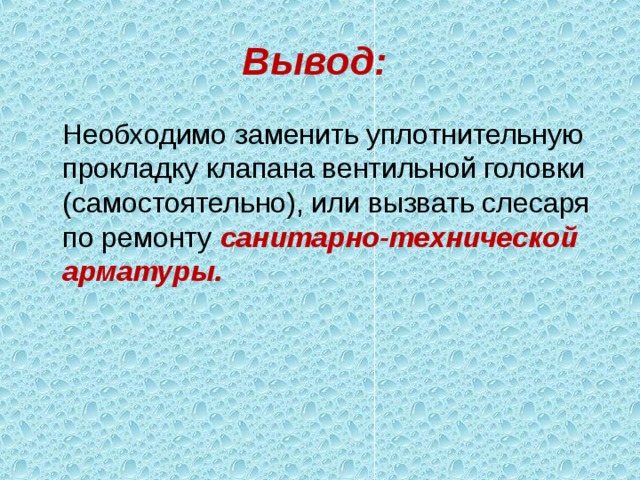 Вывод:

Необходимо заменить уплотнительную прокладку клапана вентильной головки (самостоятельно), или вызвать слесаря по ремонту санитарно-технической арматуры.